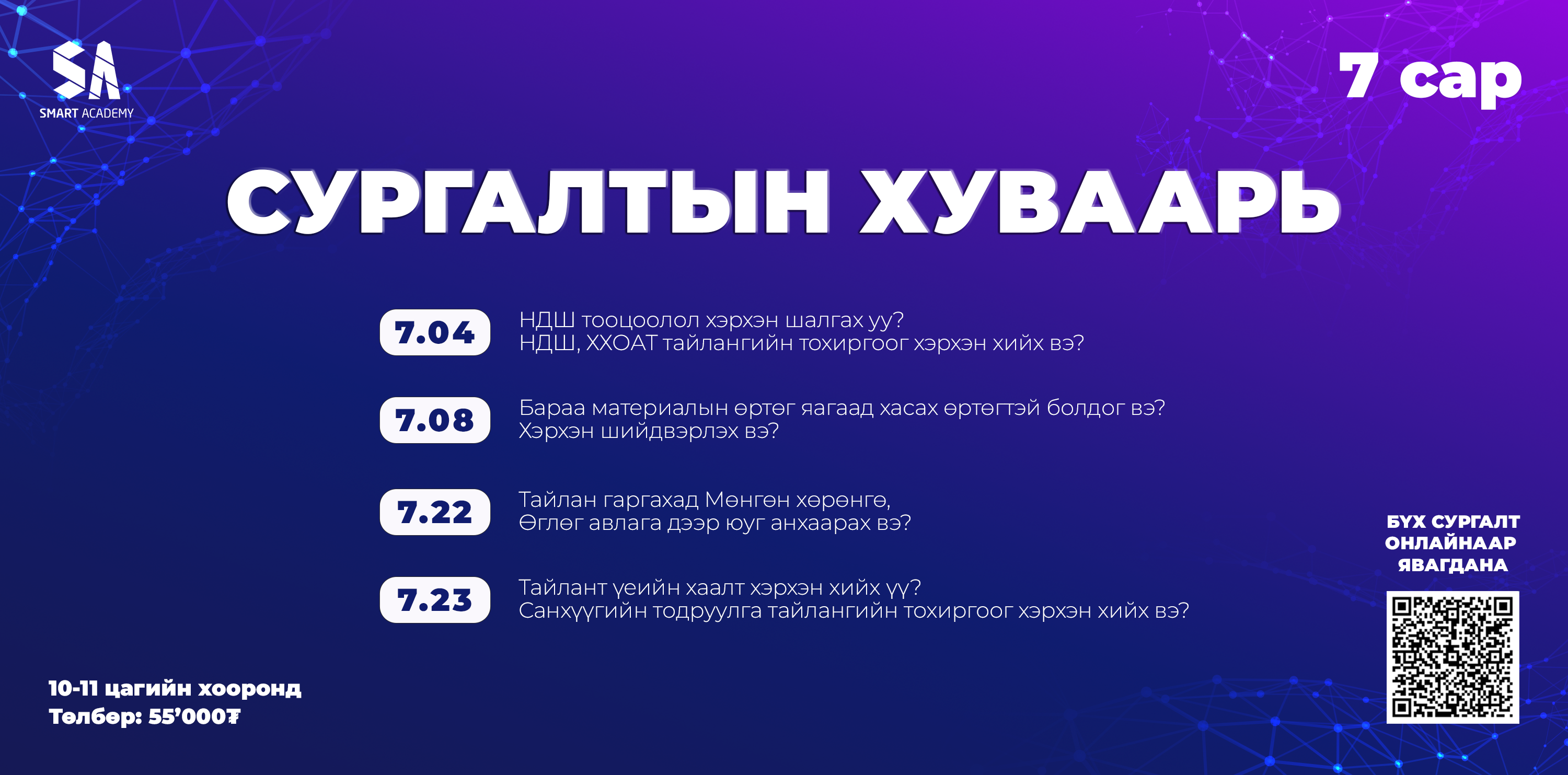 SA
SMART ACADEMY

7 сар

СУРГАЛТЫН ХУВААРЬ

7.04
НДШ тооцоолол хэрхэн шалгах уу?
НДШ, ХХОАТ тайлангийн тохиргоог хэрхэн хийх вэ?

7.08
Бараа материалын өртөг яагаад хасах өртөгтэй болдог вэ?
Хэрхэн шийдвэрлэх вэ?

7.22
Тайлан гаргахад Мөнгөн хөрөнгө,
Өглөг авлага дээр юуг анхаарах вэ?

7.23
Тайлант үеийн хаалт хэрхэн хийх үү?
Санхүүгийн тодруулга тайлангийн тохиргоог хэрхэн хийх вэ?

БҮХ СУРГАЛТ ОНЛАЙНААР ЯВАГДАНА

10-11 цагийн хооронд
Төлбөр: 55'000₮